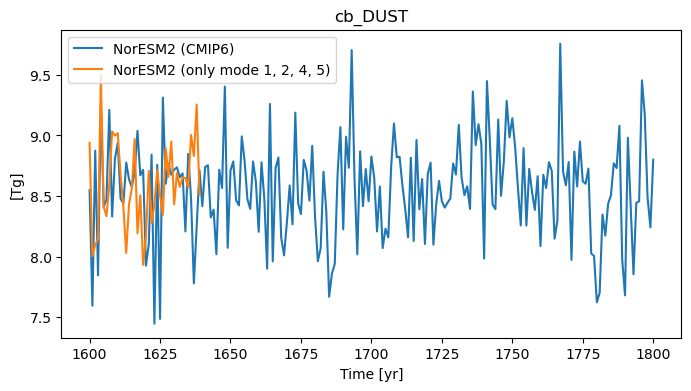 cb_DUST

NorESM2 (CMIP6)
NorESM2 (only mode 1, 2, 4, 5)

[Tg]

9.5
9.0
8.5
8.0
7.5

1600 1625 1650 1675 1700 1725 1750 1775 1800

Time [yr]